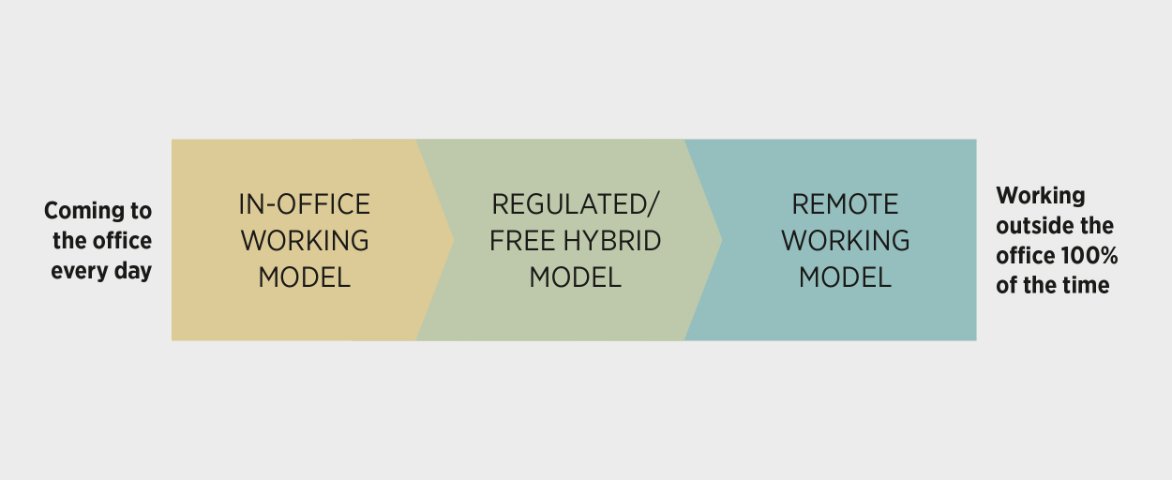 Coming to the office every day

IN-OFFICE WORKING MODEL

REGULATED/ FREE HYBRID MODEL

REMOTE WORKING MODEL

Working outside the office 100% of the time